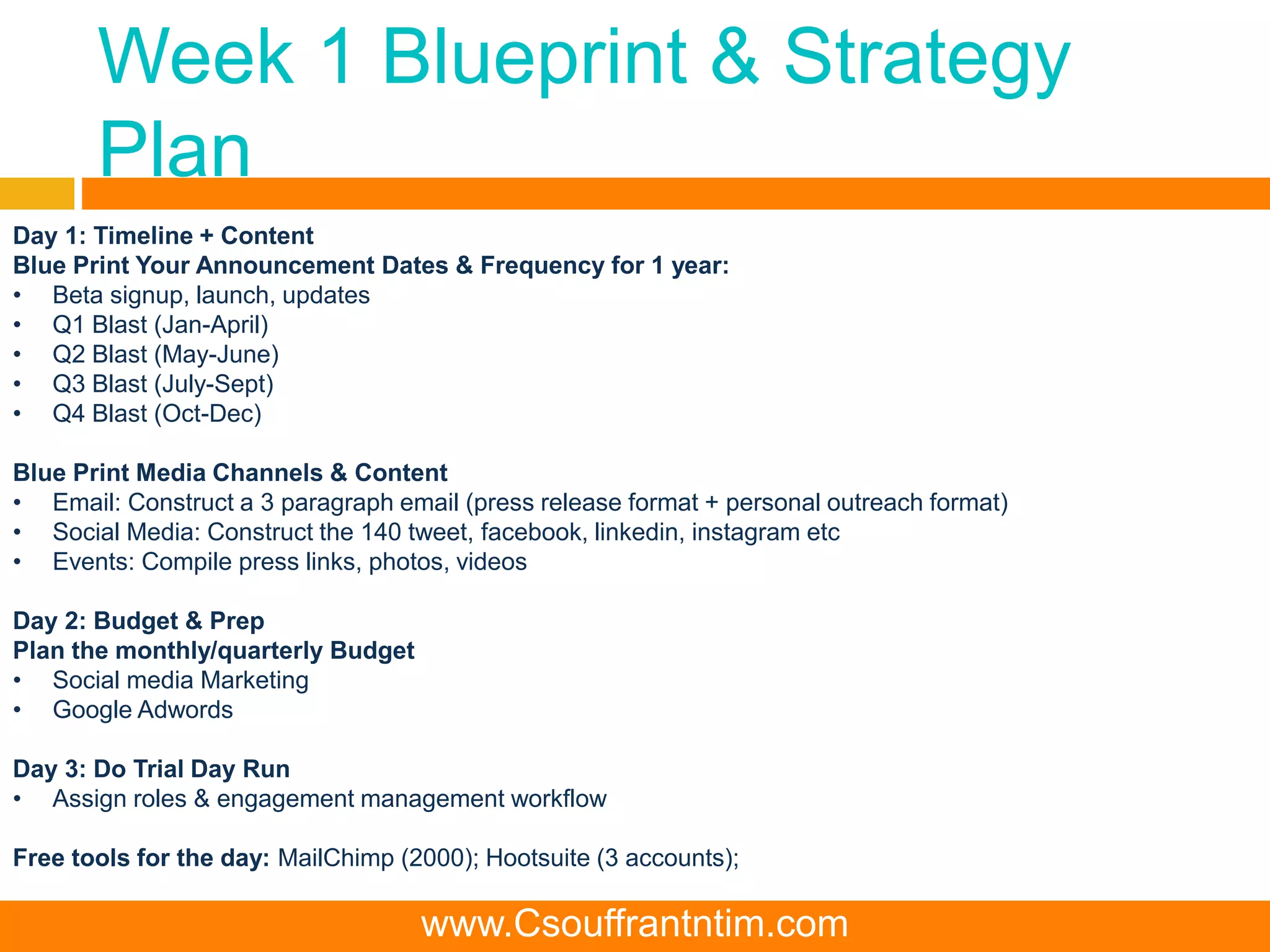 Week 1 Blueprint & Strategy Plan

Day 1: Timeline + Content
Blue Print Your Announcement Dates & Frequency for 1 year:
• Beta signup, launch, updates
• Q1 Blast (Jan-April)
• Q2 Blast (May-June)
• Q3 Blast (July-Sept)
• Q4 Blast (Oct-Dec)

Blue Print Media Channels & Content
• Email: Construct a 3 paragraph email (press release format + personal outreach format)
• Social Media: Construct the 140 tweet, facebook, linkedin, instagram etc
• Events: Compile press links, photos, videos

Day 2: Budget & Prep
Plan the monthly/quarterly Budget
• Social media Marketing
• Google Adwords

Day 3: Do Trial Day Run
• Assign roles & engagement management workflow

Free tools for the day: MailChimp (2000); Hootsuite (3 accounts);

www.Csouffrantntim.com